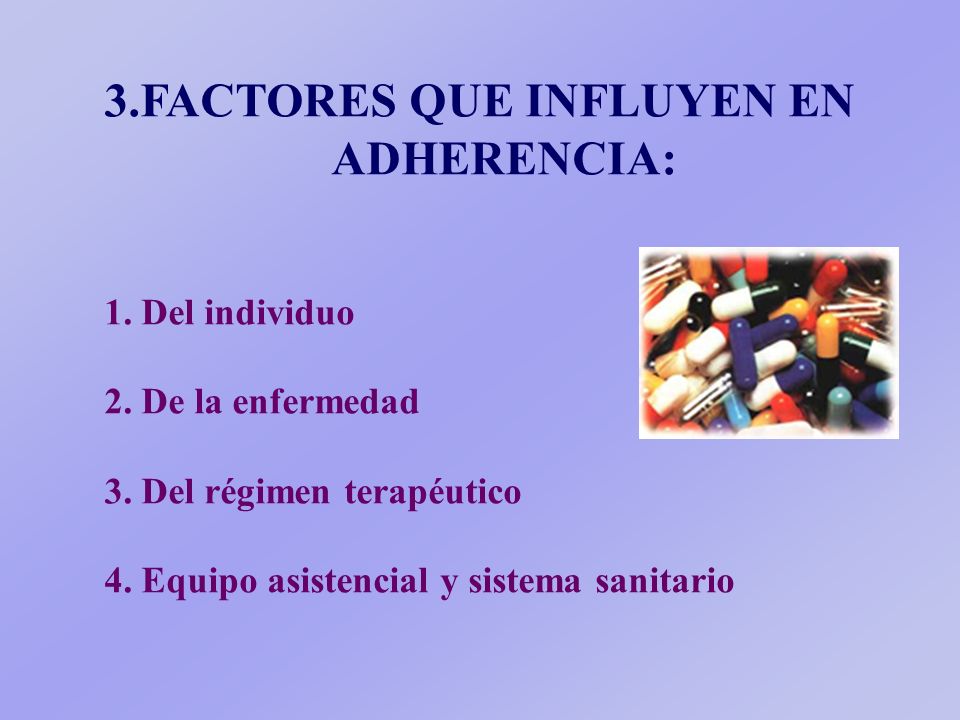 3.FACTORES QUE INFLUYEN EN ADHERENCIA:

1. Del individuo

2. De la enfermedad

3. Del régimen terapéutico

4. Equipo asistencial y sistema sanitario